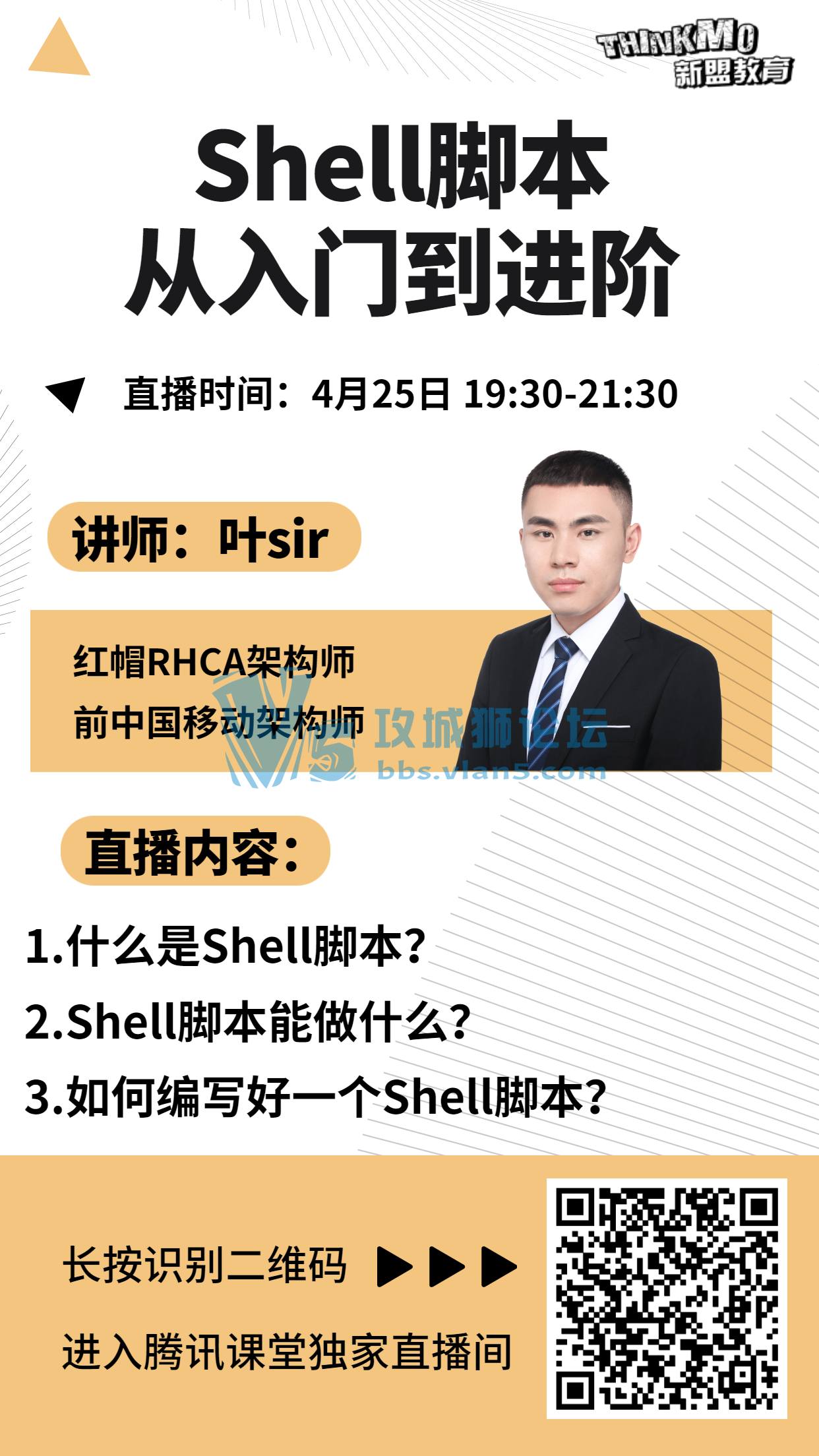 THINKMO
新盟教育

Shell脚本
从入门到进阶

直播时间：4月25日 19:30-21:30

讲师：叶sir

红帽RHCA架构师
前中国移动架构师

攻城狮论坛
bbs.vlan5.com

直播内容：

1.什么是Shell脚本？
2.Shell脚本能做什么？
3.如何编写好一个Shell脚本？

长按识别二维码
进入腾讯课堂独家直播间